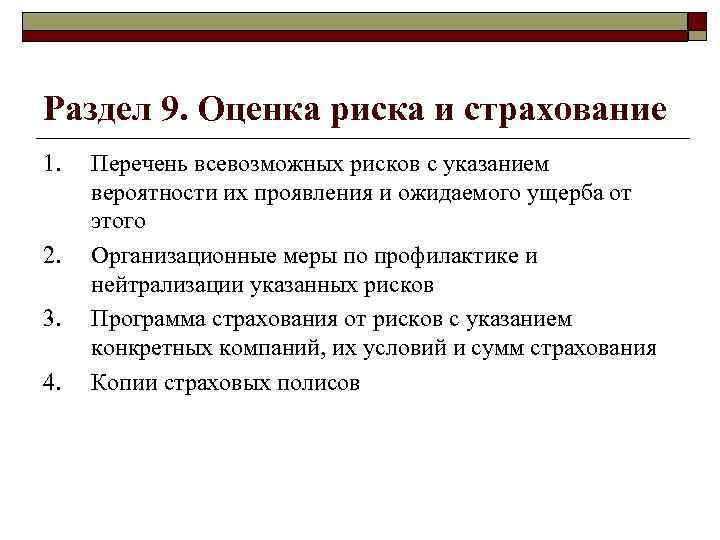 Раздел 9. Оценка риска и страхование

1. Перечень всевозможных рисков с указанием вероятности их проявления и ожидаемого ущерба от этого

2. Организационные меры по профилактике и нейтрализации указанных рисков

3. Программа страхования от рисков с указанием конкретных компаний, их условий и сумм страхования

4. Копии страховых полисов